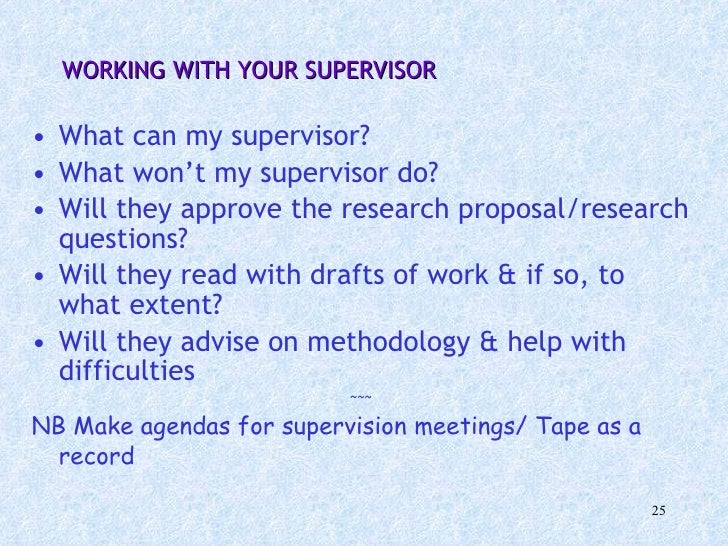 WORKING WITH YOUR SUPERVISOR

• What can my supervisor?
• What won't my supervisor do?
• Will they approve the research proposal/research questions?
• Will they read with drafts of work & if so, to what extent?
• Will they advise on methodology & help with difficulties

~~~

NB Make agendas for supervision meetings/ Tape as a record

25